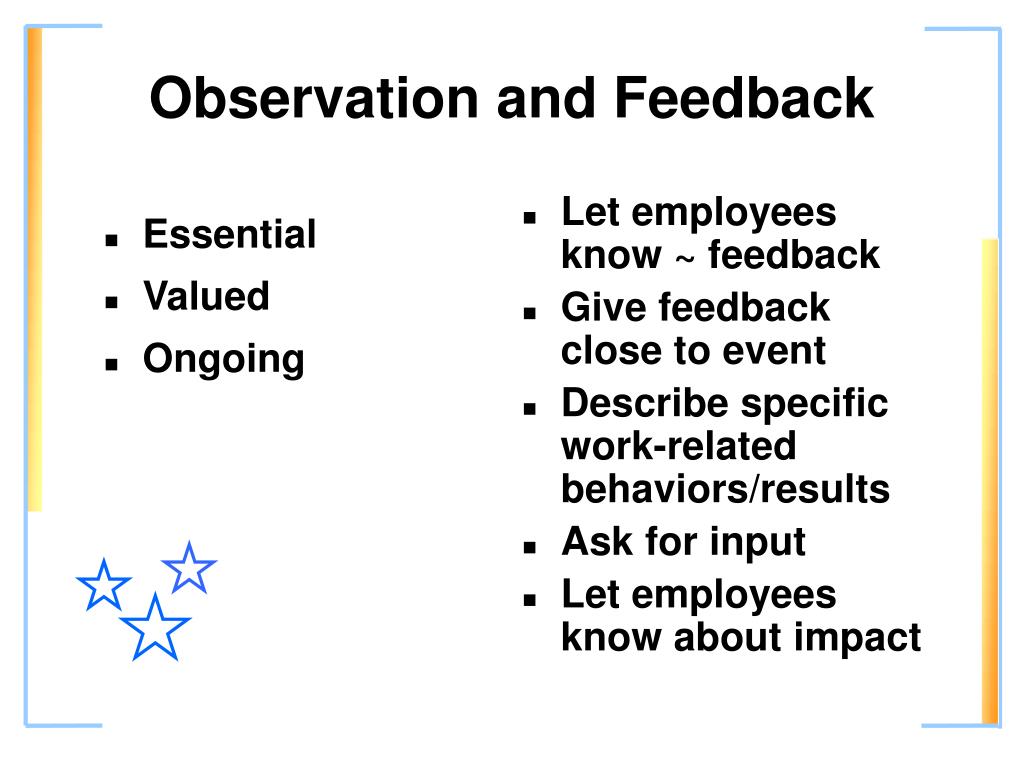 Observation and Feedback

- Essential
- Valued
- Ongoing

- Let employees know ~ feedback
- Give feedback close to event
- Describe specific work-related behaviors/results
- Ask for input
- Let employees know about impact